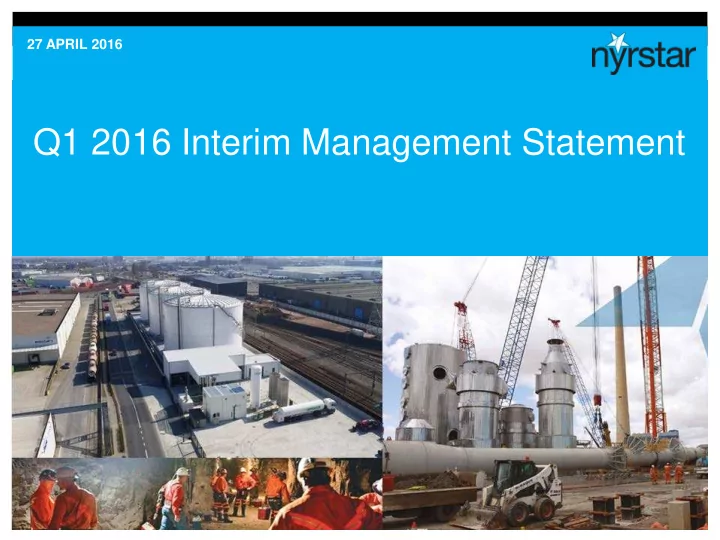 27 APRIL 2016

nyrstar

Q1 2016 Interim Management Statement